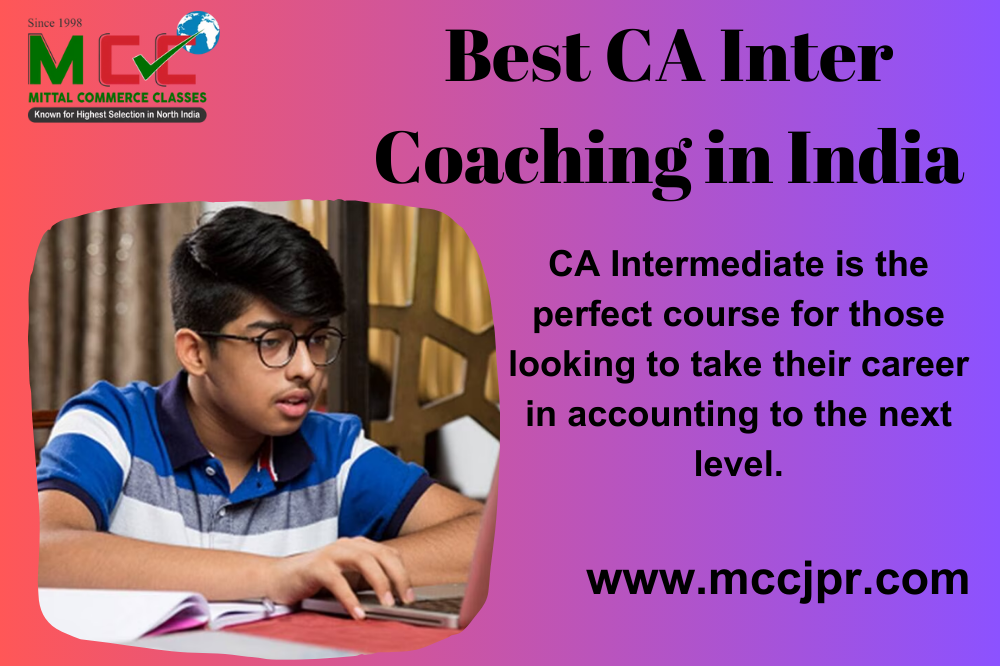 Since 1998
MCC
MITTAL COMMERCE CLASSES
Known for Highest Selection in North India

Best CA Inter Coaching in India

CA Intermediate is the perfect course for those looking to take their career in accounting to the next level.

www.mccjpr.com